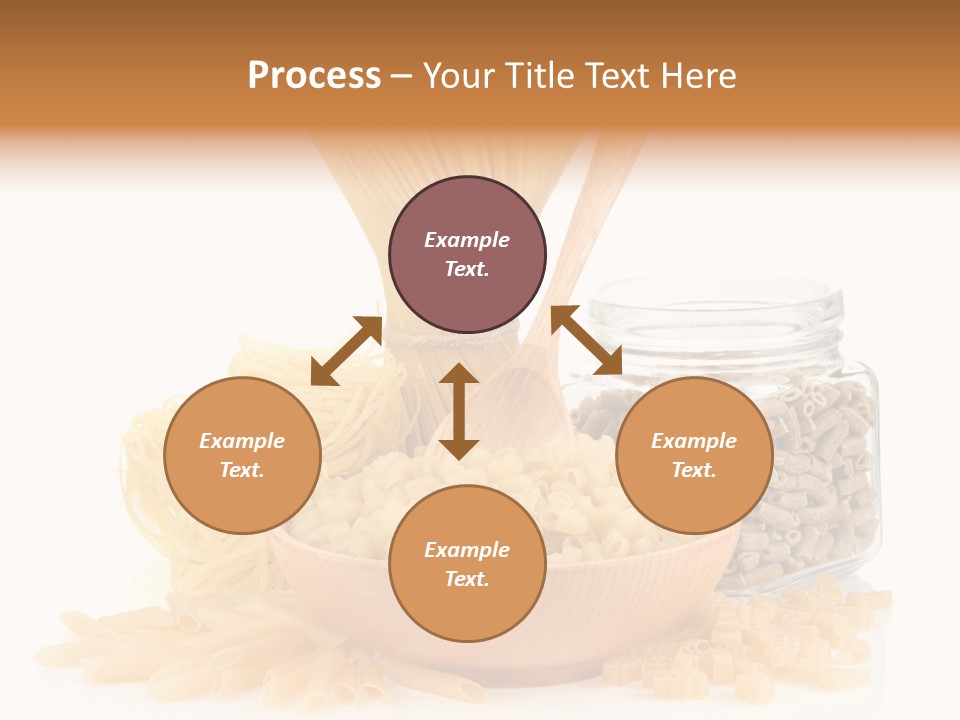 Process – Your Title Text Here

Example Text.

Example Text.

Example Text.

Example Text.